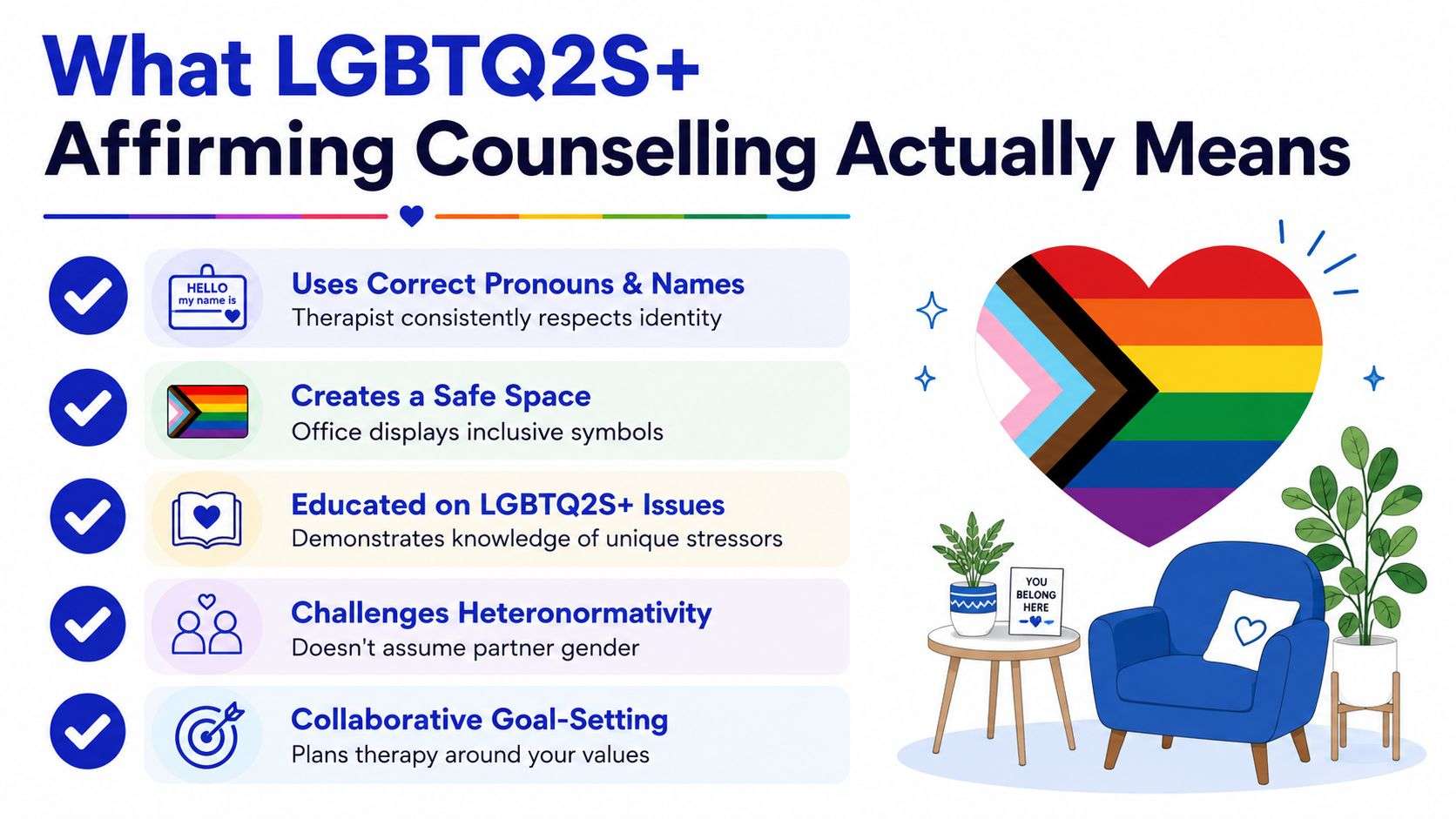 What LGBTQ2S+ Affirming Counselling Actually Means

HELLO my name is

Uses Correct Pronouns & Names
Therapist consistently respects identity

Creates a Safe Space
Office displays inclusive symbols

Educated on LGBTQ2S+ Issues
Demonstrates knowledge of unique stressors

Challenges Heteronormativity
Doesn't assume partner gender

Collaborative Goal-Setting
Plans therapy around your values

YOU BELONG HERE